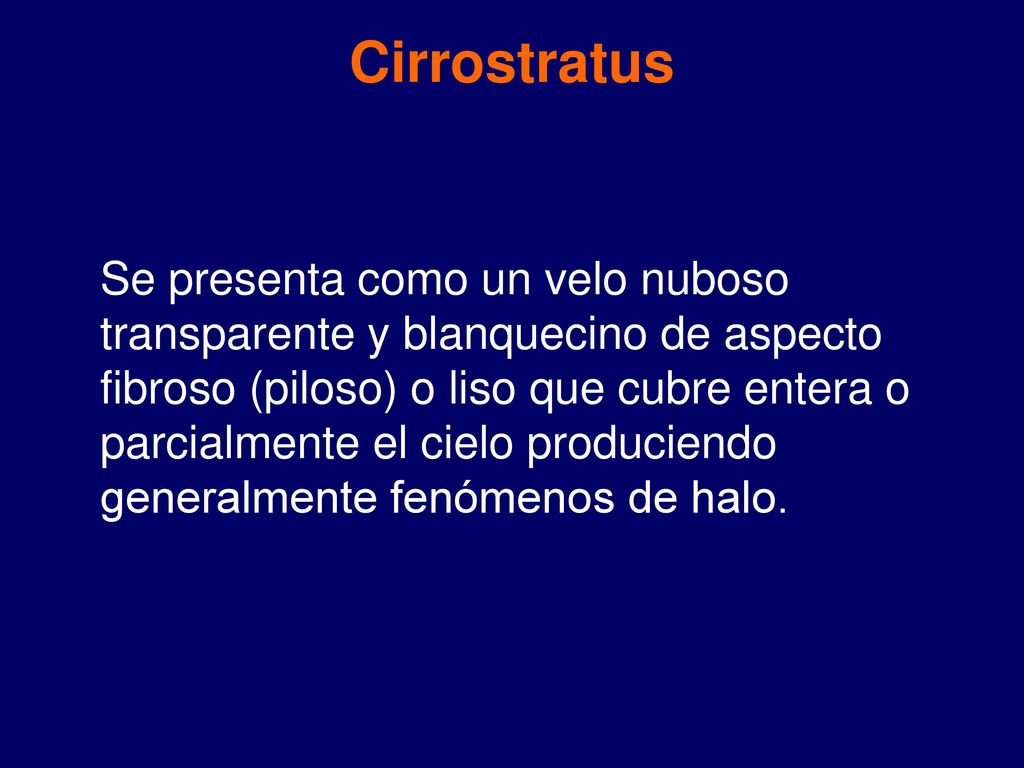 Cirrostratus

Se presenta como un velo nuboso transparente y blanquecino de aspecto fibroso (piloso) o liso que cubre entera o parcialmente el cielo produciendo generalmente fenómenos de halo.